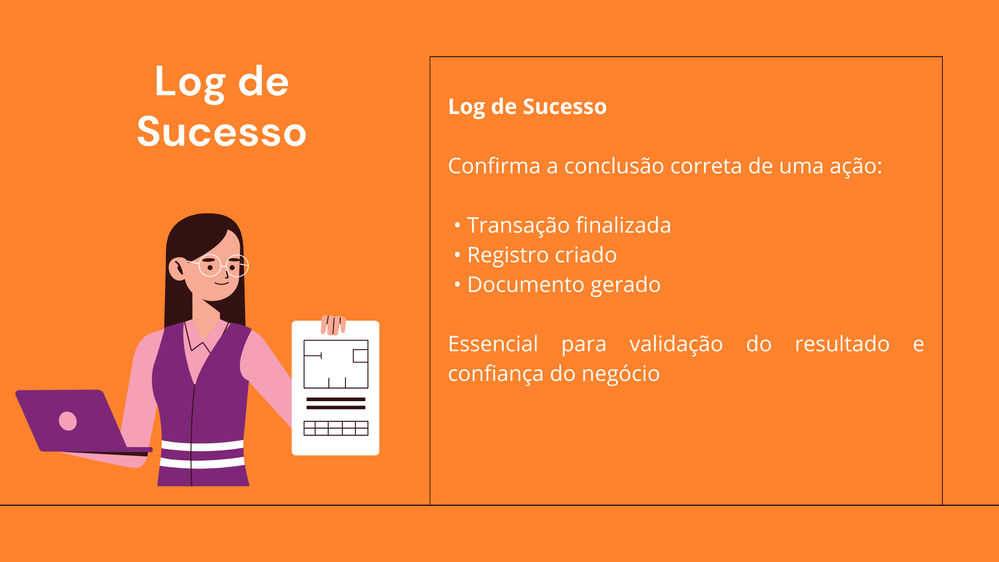 Log de Sucesso

Log de Sucesso

Confirma a conclusão correta de uma ação:

• Transação finalizada
• Registro criado
• Documento gerado

Essencial para validação do resultado e confiança do negócio